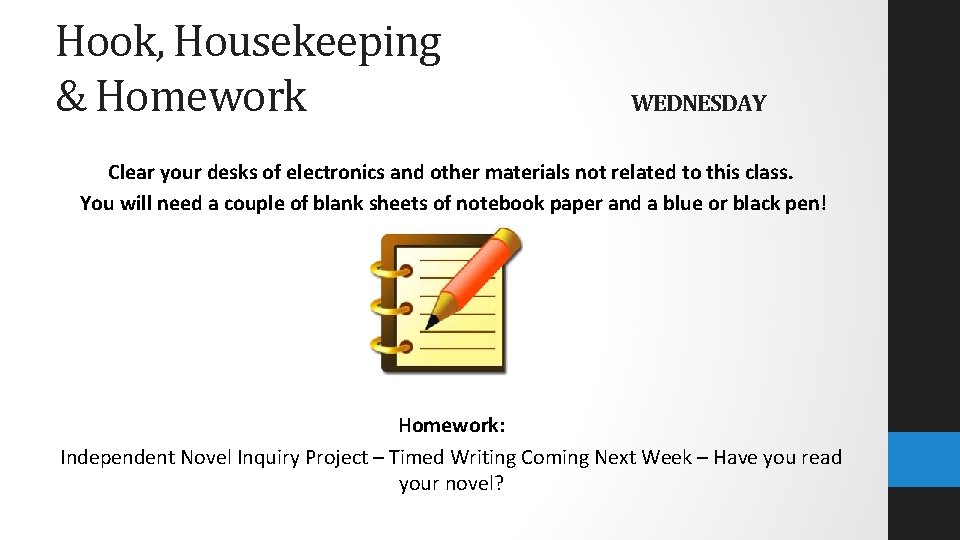 Hook, Housekeeping & Homework

WEDNESDAY

Clear your desks of electronics and other materials not related to this class.
You will need a couple of blank sheets of notebook paper and a blue or black pen!

Homework:
Independent Novel Inquiry Project – Timed Writing Coming Next Week – Have you read your novel?